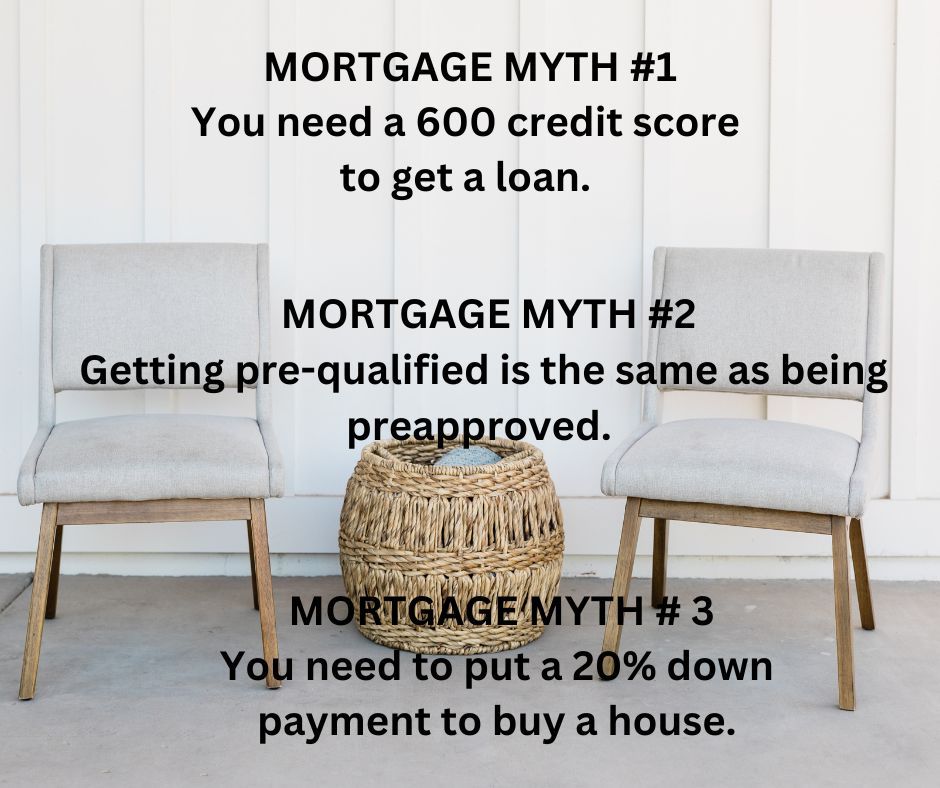 MORTGAGE MYTH #1
You need a 600 credit score to get a loan.

MORTGAGE MYTH #2
Getting pre-qualified is the same as being preapproved.

MORTGAGE MYTH # 3
You need to put a 20% down payment to buy a house.